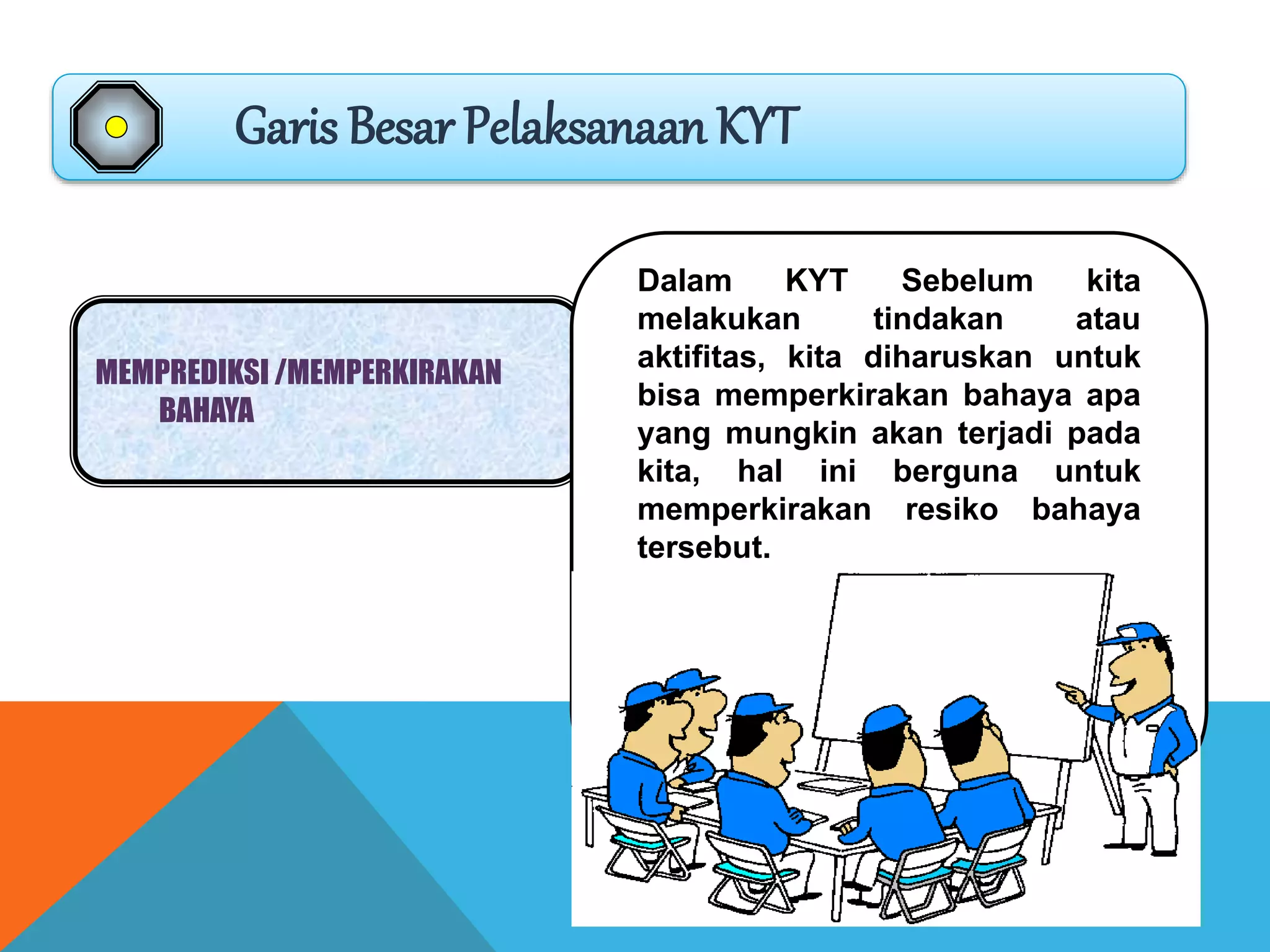 Garis Besar Pelaksanaan KYT

MEMPREDIKSI /MEMPERKIRAKAN BAHAYA

Dalam KYT Sebelum kita melakukan tindakan atau aktifitas, kita diharuskan untuk bisa memperkirakan bahaya apa yang mungkin akan terjadi pada kita, hal ini berguna untuk memperkirakan resiko bahaya tersebut.